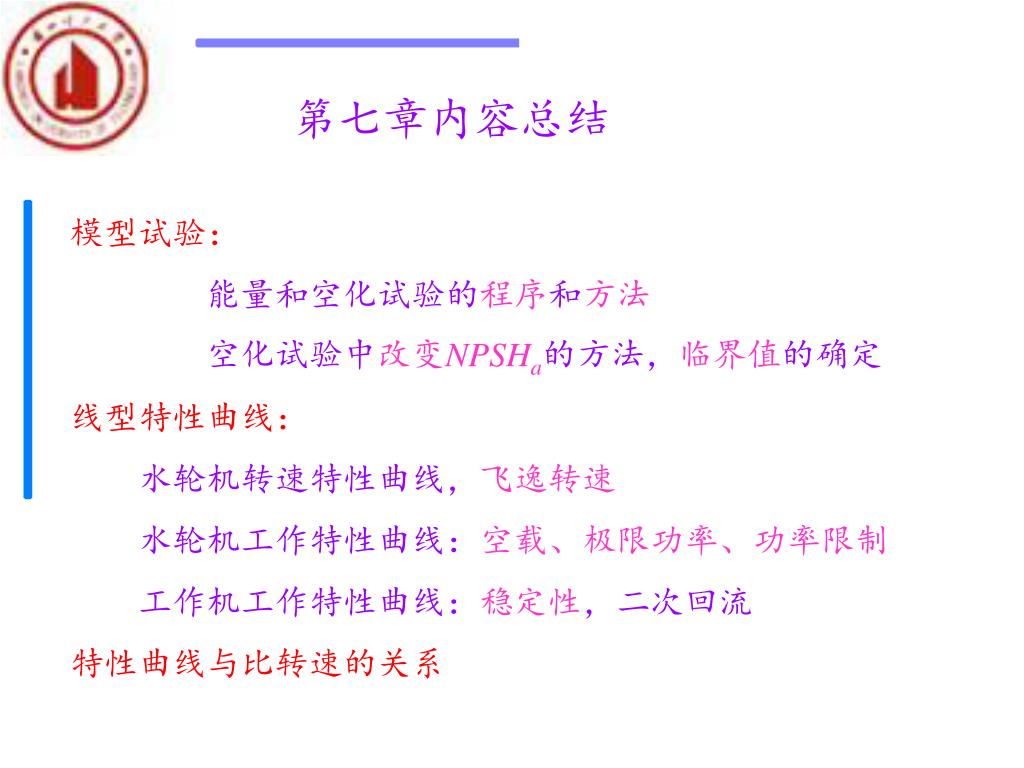 第七章内容总结

模型试验：

能量和空化试验的程序和方法

空化试验中改变$NPSH_a$的方法，临界值的确定

线型特性曲线：

水轮机转速特性曲线，飞逸转速

水轮机工作特性曲线：空载、极限功率、功率限制

工作机工作特性曲线：稳定性，二次回流

特性曲线与比转速的关系